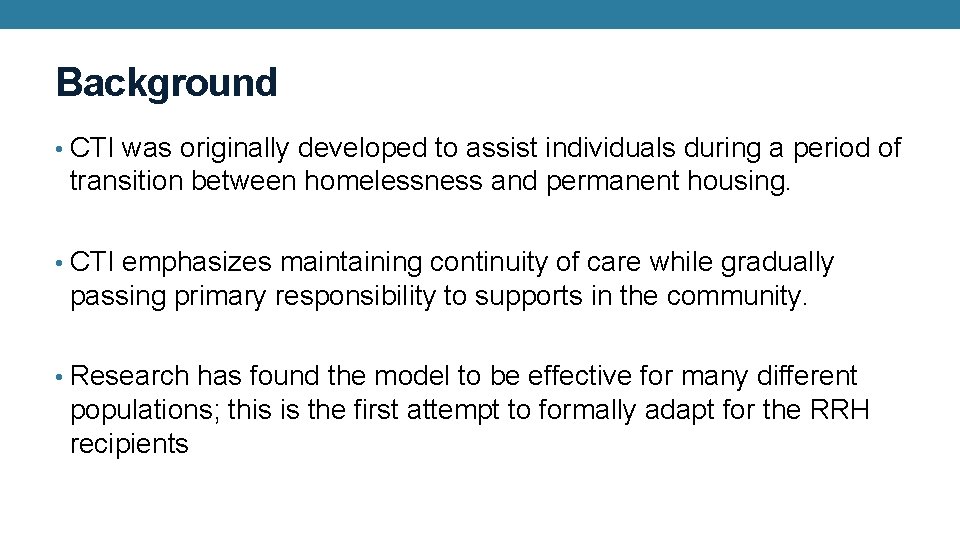 Background

• CTI was originally developed to assist individuals during a period of transition between homelessness and permanent housing.

• CTI emphasizes maintaining continuity of care while gradually passing primary responsibility to supports in the community.

• Research has found the model to be effective for many different populations; this is the first attempt to formally adapt for the RRH recipients